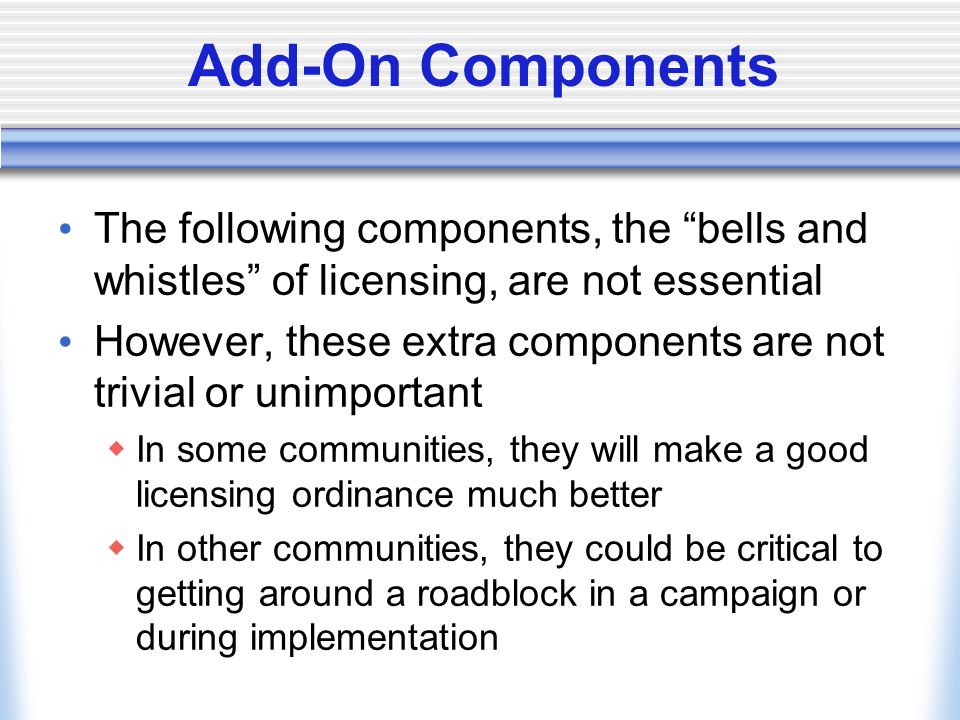 Add-On Components

• The following components, the “bells and whistles” of licensing, are not essential
• However, these extra components are not trivial or unimportant
  ◆ In some communities, they will make a good licensing ordinance much better
  ◆ In other communities, they could be critical to getting around a roadblock in a campaign or during implementation